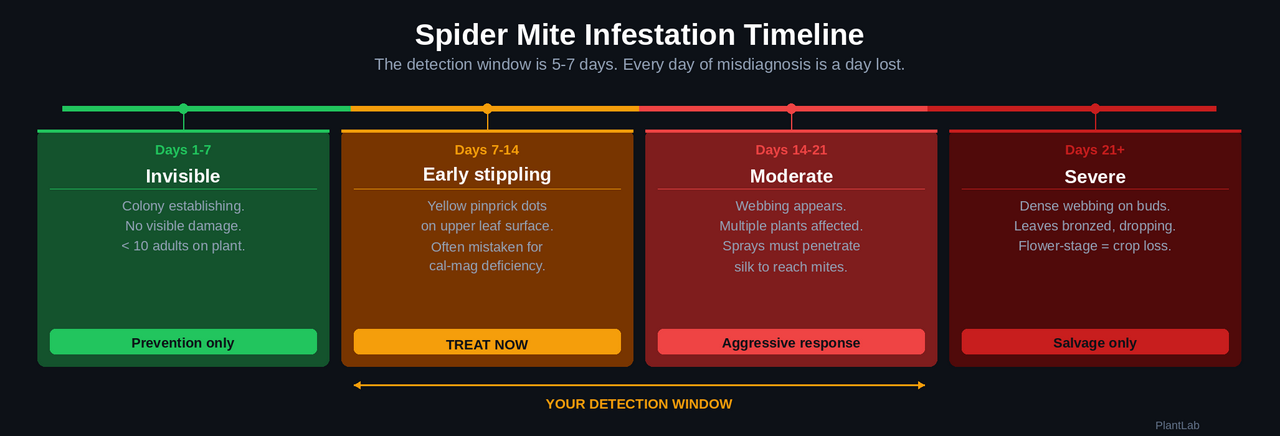 Spider Mite Infestation Timeline

The detection window is 5-7 days. Every day of misdiagnosis is a day lost.

Days 1-7

Invisible

Colony establishing.
No visible damage.
< 10 adults on plant.

Prevention only

Days 7-14

Early stippling

Yellow pinprick dots on upper leaf surface.
Often mistaken for cal-mag deficiency.

TREAT NOW

Days 14-21

Moderate

Webbing appears.
Multiple plants affected.
Sprays must penetrate silk to reach mites.

Aggressive response

Days 21+

Severe

Dense webbing on buds.
Leaves bronzed, dropping.
Flower-stage = crop loss.

Salvage only

YOUR DETECTION WINDOW

PlantLab